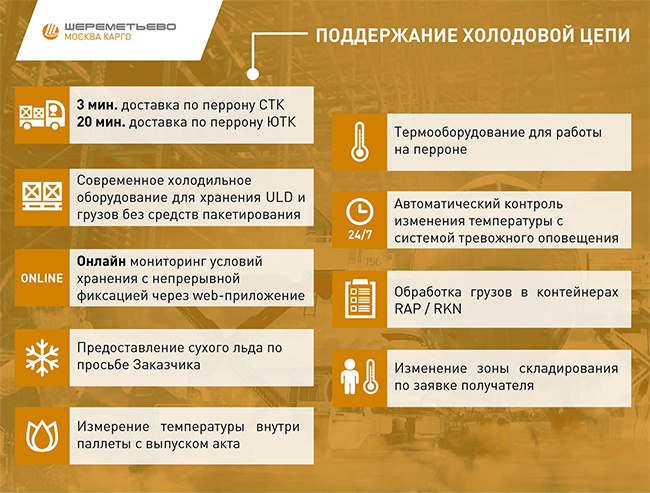 ШЕРЕМЕТЬЕВО
МОСКВА КАРГО

ПОДДЕРЖАНИЕ ХОЛОДОВОЙ ЦЕПИ

3 мин. доставка по перрону СТК
20 мин. доставка по перрону ЮТК

Современное холодильное оборудование для хранения ULD и грузов без средств пакетирования

ONLINE

Онлайн мониторинг условий хранения с непрерывной фиксацией через web-приложение

Предоставление сухого льда по просьбе Заказчика

Измерение температуры внутри паллеты с выпуском акта

Термооборудование для работы на перроне

24/7

Автоматический контроль изменения температуры с системой тревожного оповещения

Обработка грузов в контейнерах RAP / RKN

Изменение зоны складирования по заявке получателя